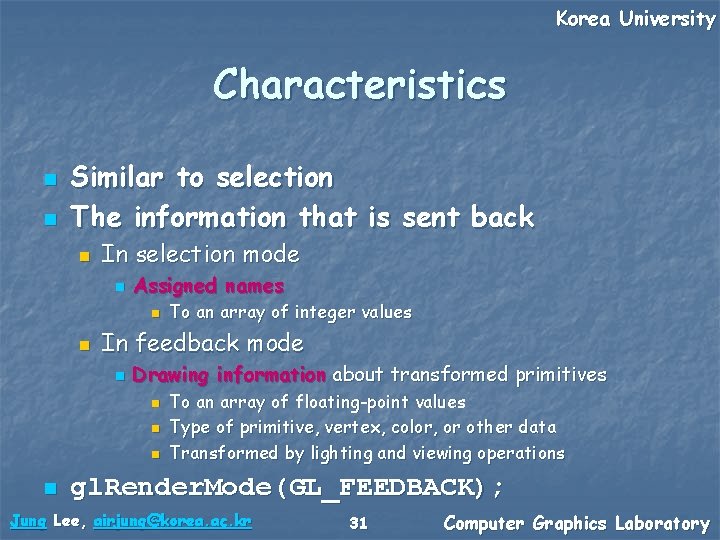 Korea University

Characteristics

Similar to selection
The information that is sent back
In selection mode
Assigned names
To an array of integer values
In feedback mode
Drawing information about transformed primitives
To an array of floating-point values
Type of primitive, vertex, color, or other data
Transformed by lighting and viewing operations
glRenderMode(GL_FEEDBACK);

Jung Lee, airjung@korea.ac.kr 31 Computer Graphics Laboratory